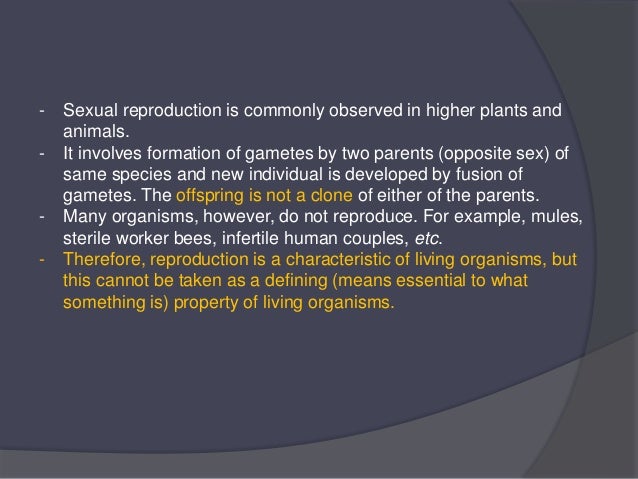 - Sexual reproduction is commonly observed in higher plants and animals.
- It involves formation of gametes by two parents (opposite sex) of same species and new individual is developed by fusion of gametes. The offspring is not a clone of either of the parents.
- Many organisms, however, do not reproduce. For example, mules, sterile worker bees, infertile human couples, etc.
- Therefore, reproduction is a characteristic of living organisms, but this cannot be taken as a defining (means essential to what something is) property of living organisms.